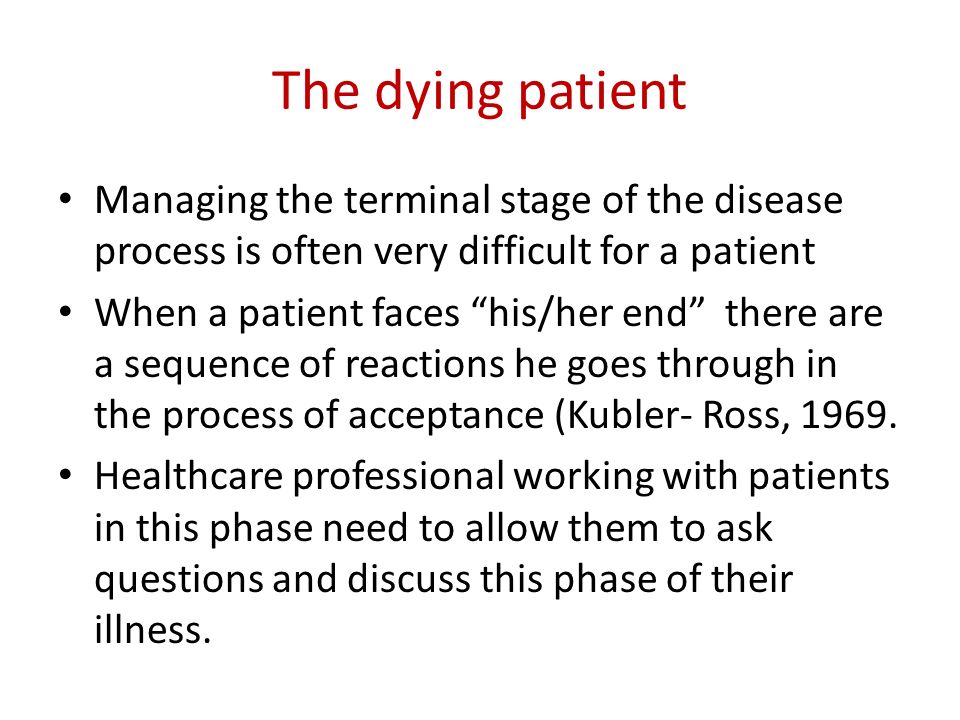 The dying patient

• Managing the terminal stage of the disease process is often very difficult for a patient

• When a patient faces “his/her end” there are a sequence of reactions he goes through in the process of acceptance (Kubler- Ross, 1969.

• Healthcare professional working with patients in this phase need to allow them to ask questions and discuss this phase of their illness.